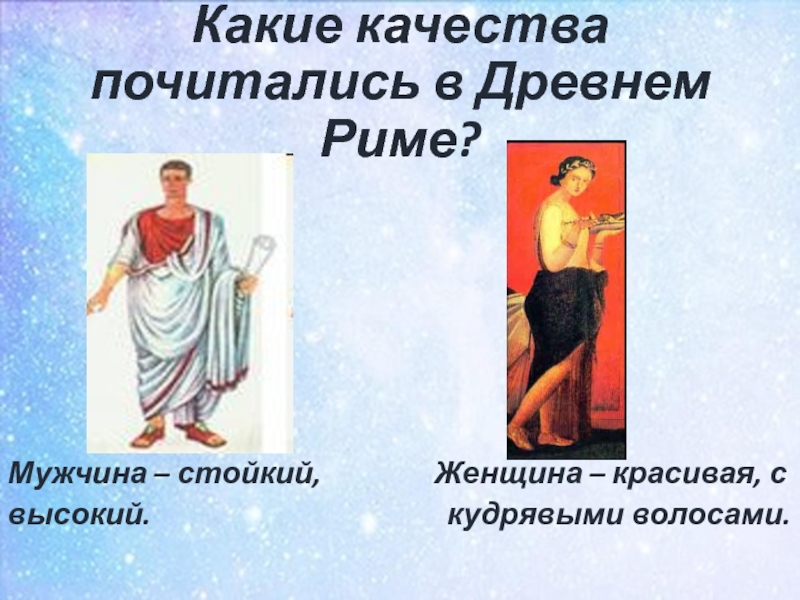 Какие качества почитались в Древнем Риме?

Мужчина – стойкий, высокий.

Женщина – красивая, с кудрявыми волосами.